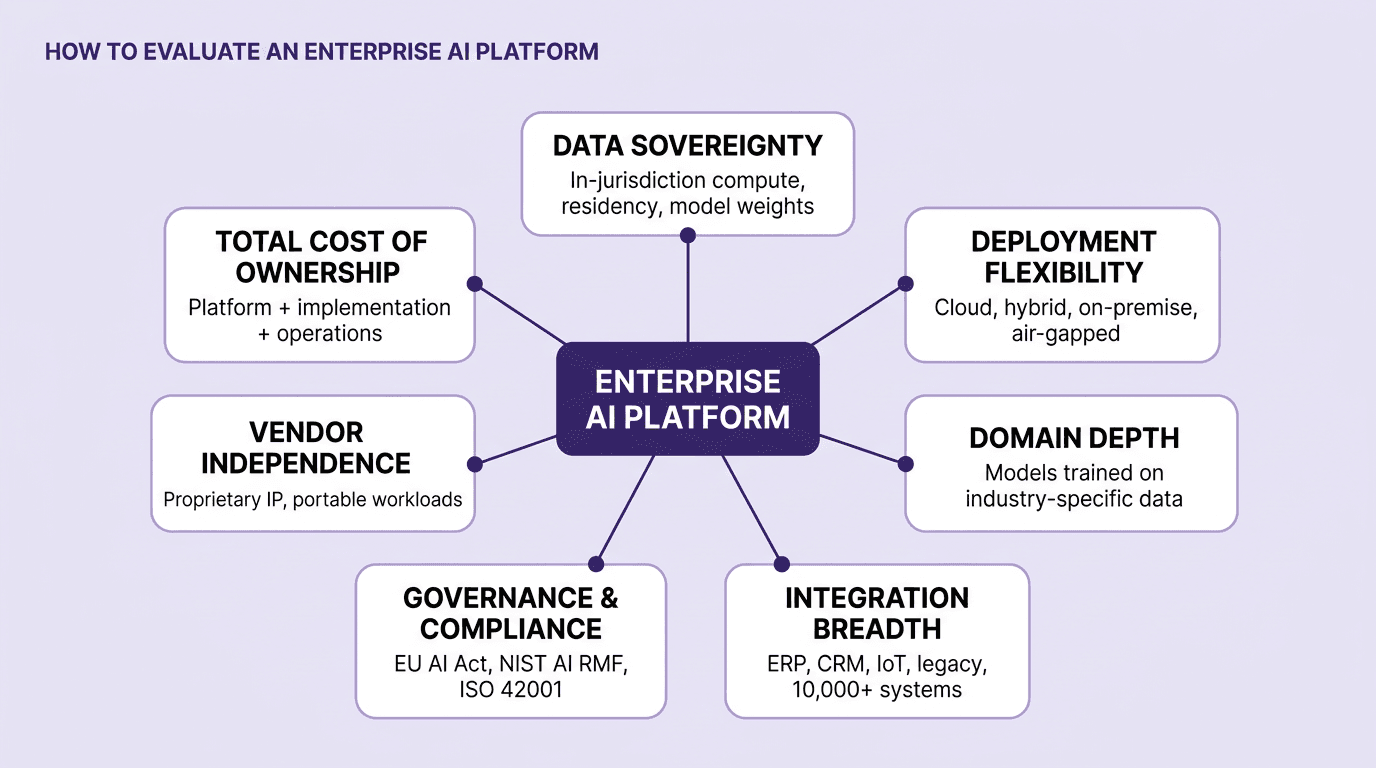 HOW TO EVALUATE AN ENTERPRISE AI PLATFORM

DATA SOVEREIGNTY
In-jurisdiction compute, residency, model weights

TOTAL COST OF OWNERSHIP
Platform + implementation + operations

DEPLOYMENT FLEXIBILITY
Cloud, hybrid, on-premise, air-gapped

ENTERPRISE AI PLATFORM

VENDOR INDEPENDENCE
Proprietary IP, portable workloads

DOMAIN DEPTH
Models trained on industry-specific data

GOVERNANCE & COMPLIANCE
EU AI Act, NIST AI RMF, ISO 42001

INTEGRATION BREADTH
ERP, CRM, IoT, legacy, 10,000+ systems